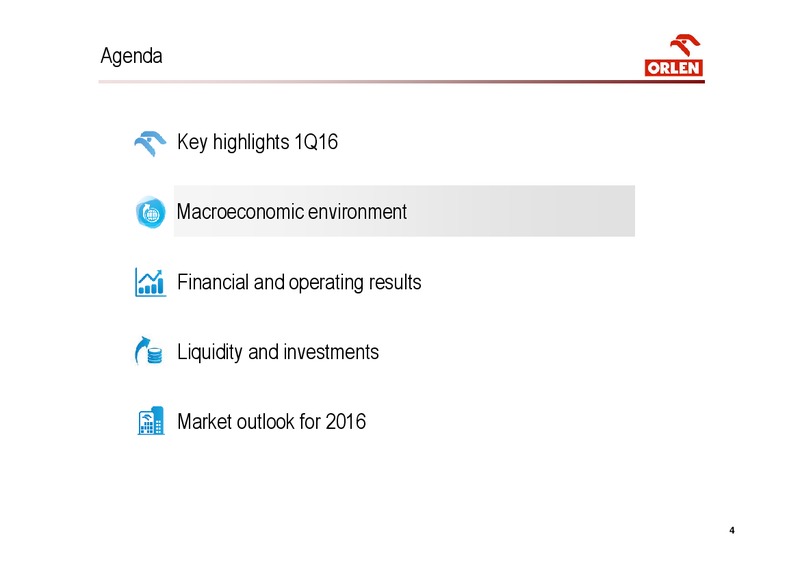 Agenda

ORLEN

Key highlights 1Q16

Macroeconomic environment

Financial and operating results

Liquidity and investments

Market outlook for 2016

4